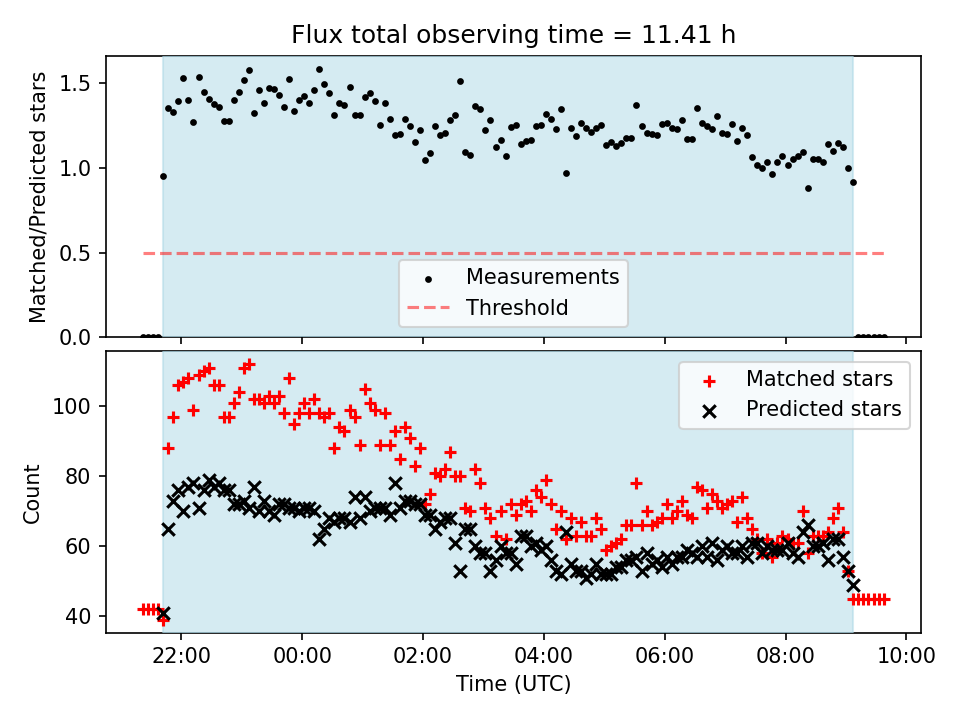 Flux total observing time = 11.41 h

Matched/Predicted stars

1.5
1.0
0.5
0.0

Measurements
Threshold

Count

100
80
60
40

Matched stars
Predicted stars

22:00 00:00 02:00 04:00 06:00 08:00 10:00

Time (UTC)